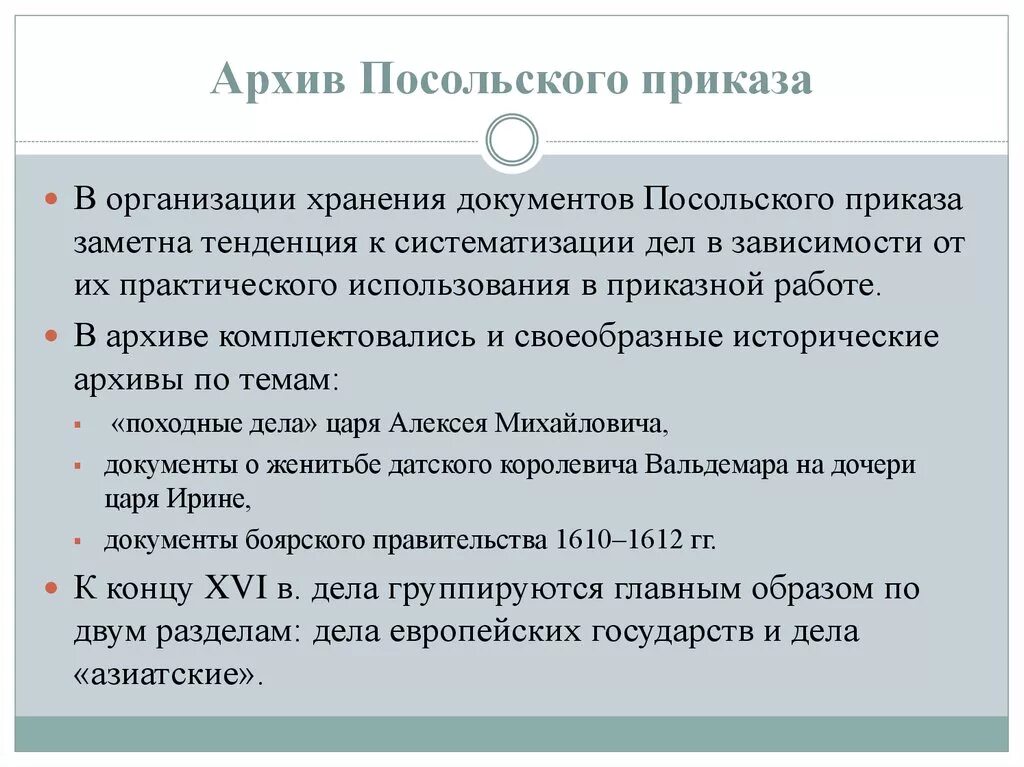 Архив Посольского приказа

В организации хранения документов Посольского приказа заметна тенденция к систематизации дел в зависимости от их практического использования в приказной работе.

В архиве комплектовались и своеобразные исторические архивы по темам:

«походные дела» царя Алексея Михайловича,

документы о женитьбе датского королевича Вальдемара на дочери царя Ирине,

документы боярского правительства 1610–1612 гг.

К концу XVI в. дела группируются главным образом по двум разделам: дела европейских государств и дела «азиатские».